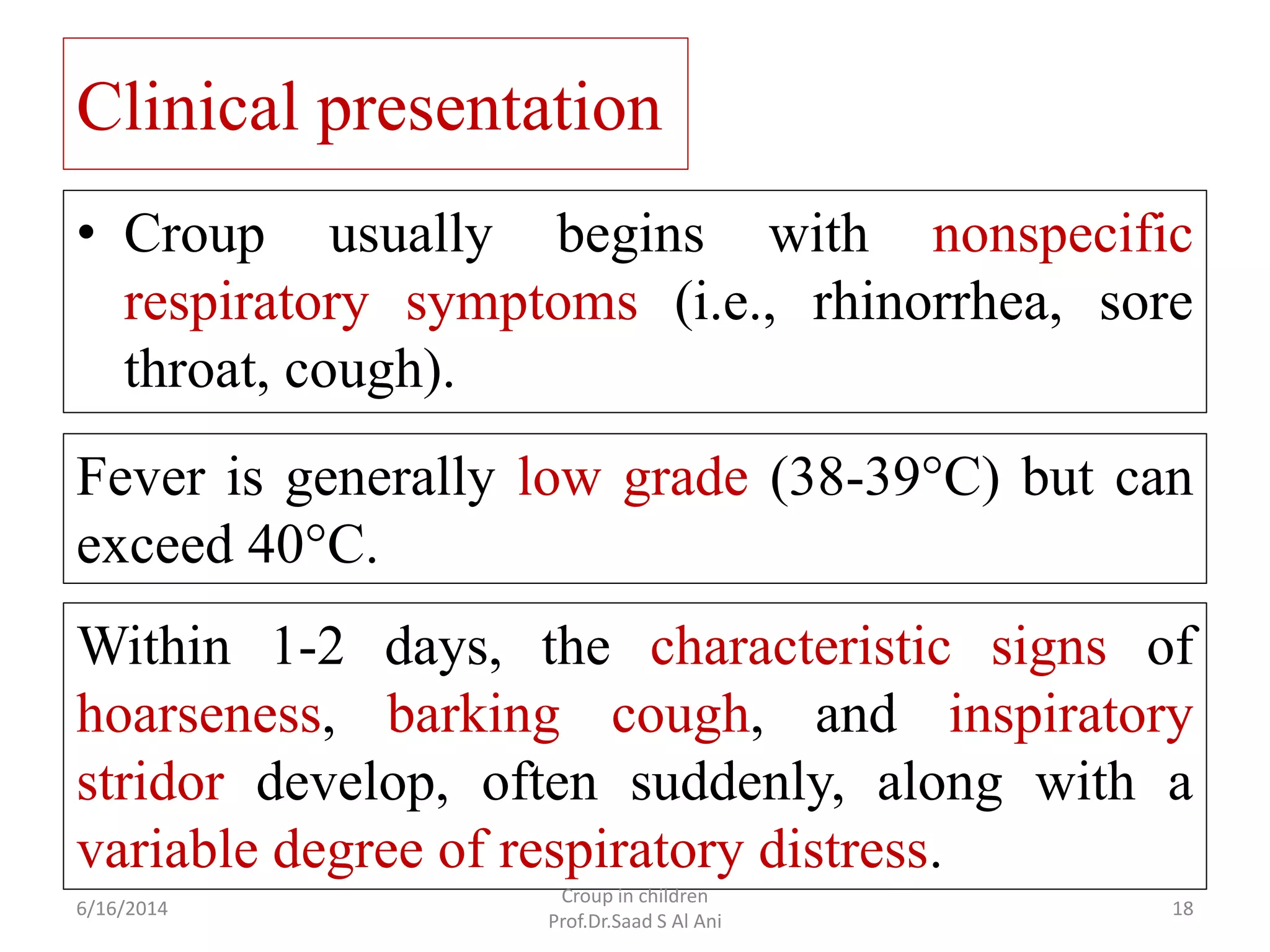 Clinical presentation

• Croup usually begins with nonspecific respiratory symptoms (i.e., rhinorrhea, sore throat, cough).

Fever is generally low grade (38-39°C) but can exceed 40°C.

Within 1-2 days, the characteristic signs of hoarseness, barking cough, and inspiratory stridor develop, often suddenly, along with a variable degree of respiratory distress.

6/16/2014

Croup in children
Prof.Dr.Saad S Al Ani

18